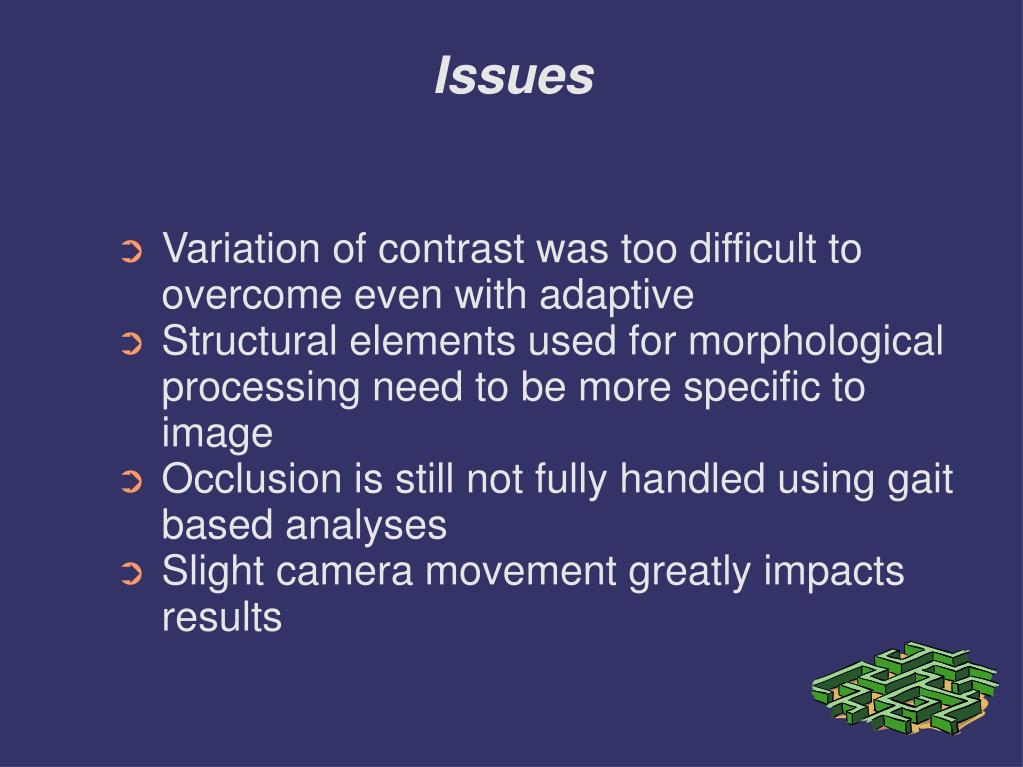 Issues

➲ Variation of contrast was too difficult to overcome even with adaptive
➲ Structural elements used for morphological processing need to be more specific to image
➲ Occlusion is still not fully handled using gait based analyses
➲ Slight camera movement greatly impacts results